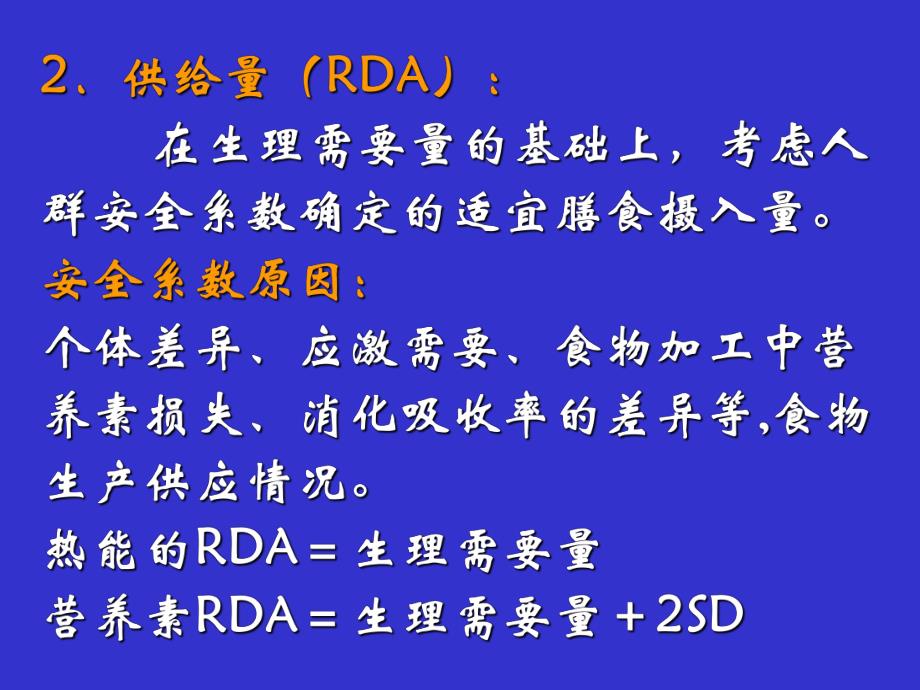 2、供给量（RDA）：

在生理需要量的基础上，考虑人群安全系数确定的适宜膳食摄入量。

安全系数原因：

个体差异、应激需要、食物加工中营养素损失、消化吸收率的差异等,食物生产供应情况。

热能的RDA＝生理需要量

营养素RDA＝生理需要量＋2SD